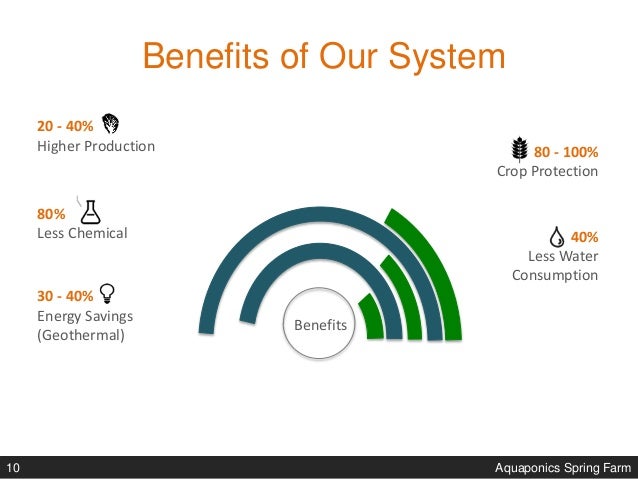 Benefits of Our System

20 - 40%
Higher Production

80%
Less Chemical

30 - 40%
Energy Savings (Geothermal)

Benefits

80 - 100%
Crop Protection

40%
Less Water Consumption

10

Aquaponics Spring Farm